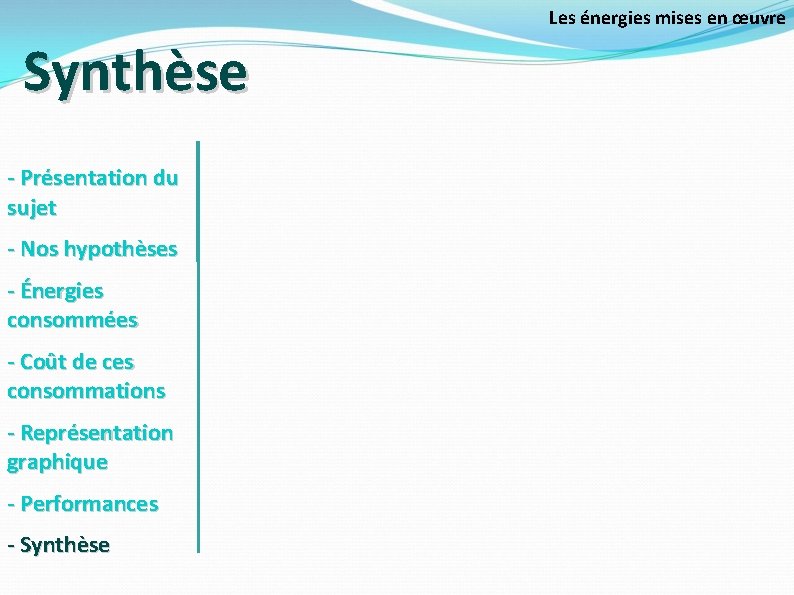 Les énergies mises en œuvre

Synthèse

- Présentation du sujet

- Nos hypothèses

- Énergies consommées

- Coût de ces consommations

- Représentation graphique

- Performances

- Synthèse